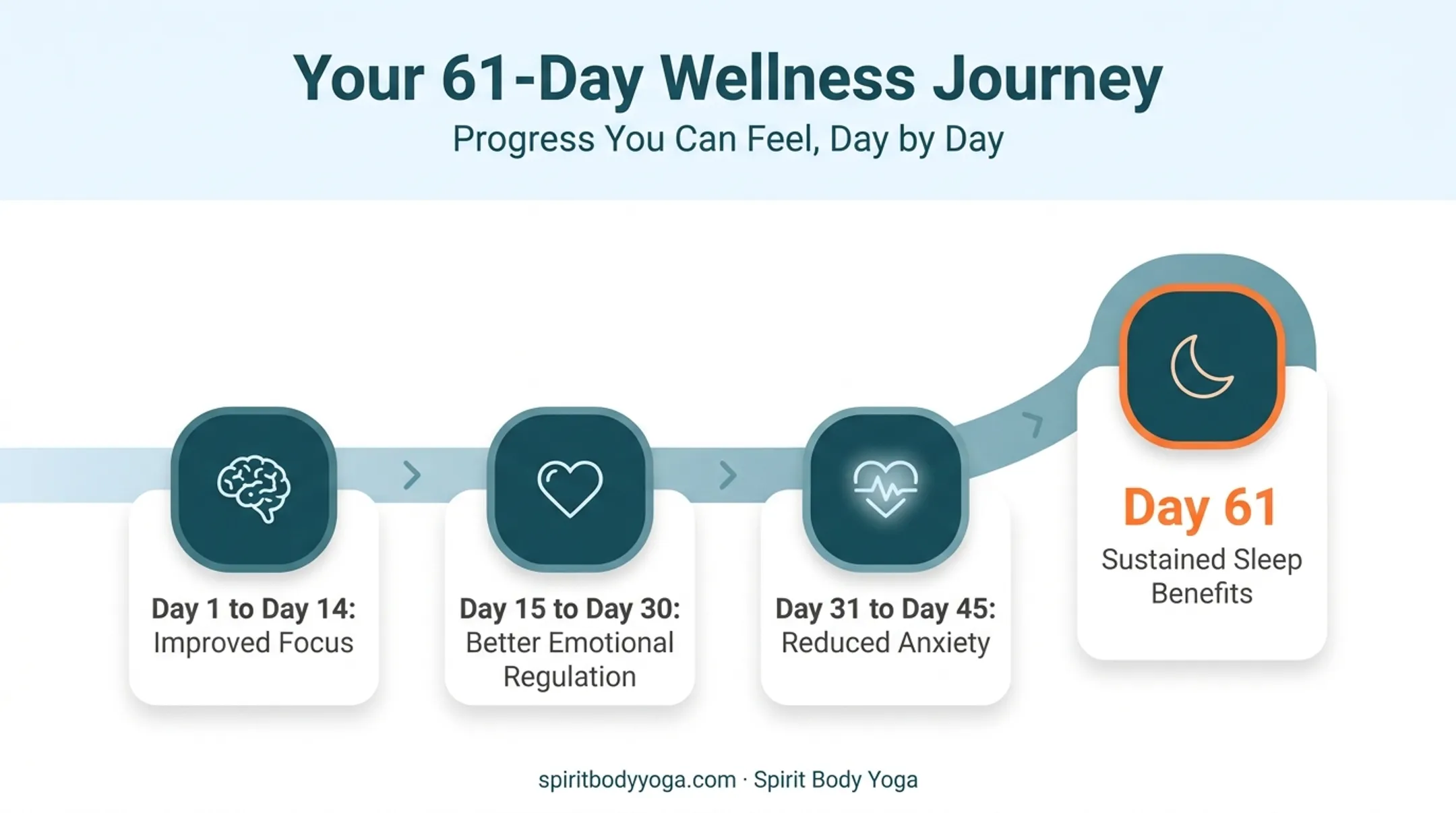 Your 61-Day Wellness Journey

Progress You Can Feel, Day by Day

Day 1 to Day 14: Improved Focus

Day 15 to Day 30: Better Emotional Regulation

Day 31 to Day 45: Reduced Anxiety

Day 61

Sustained Sleep Benefits

spiritbodyyoga.com · Spirit Body Yoga